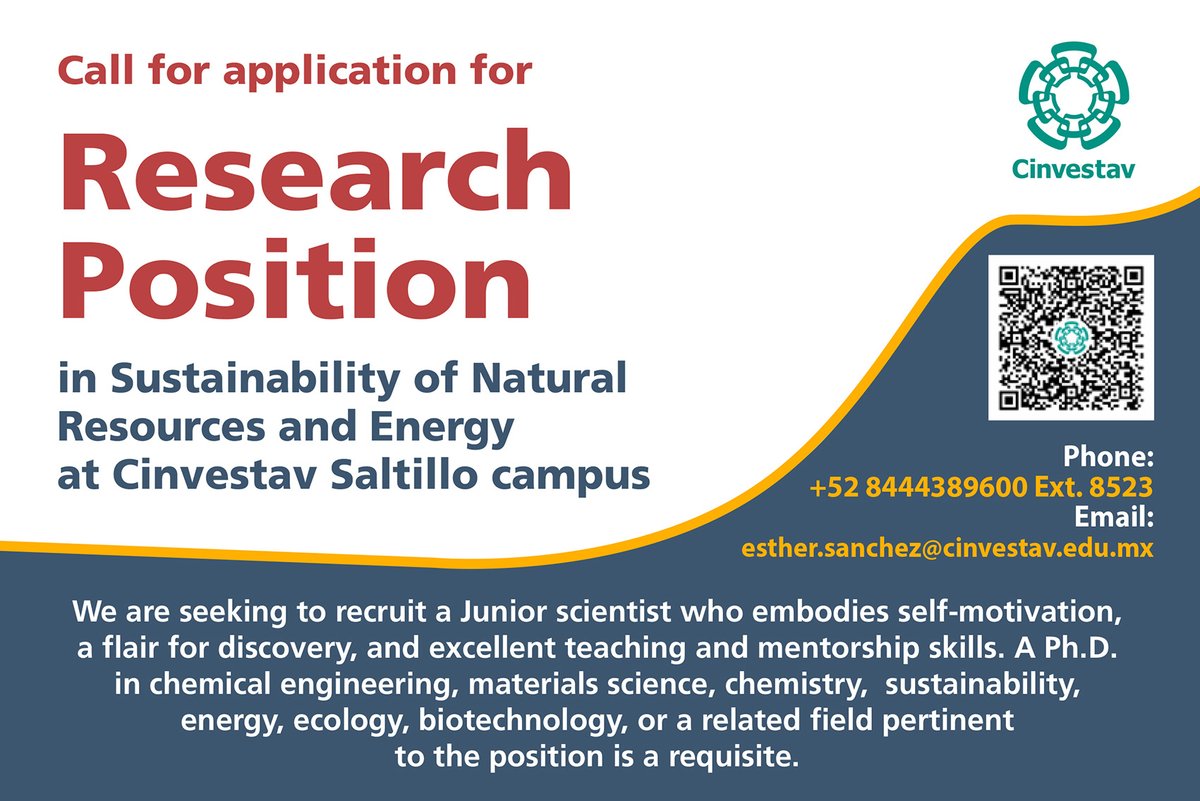 Call for application for

Research Position

in Sustainability of Natural Resources and Energy at Cinvestav Saltillo campus

Cinvestav

Phone:
+52 8444389600 Ext. 8523
Email:
esther.sanchez@cinvestav.edu.mx

We are seeking to recruit a Junior scientist who embodies self-motivation, a flair for discovery, and excellent teaching and mentorship skills. A Ph.D. in chemical engineering, materials science, chemistry, sustainability, energy, ecology, biotechnology, or a related field pertinent to the position is a requisite.